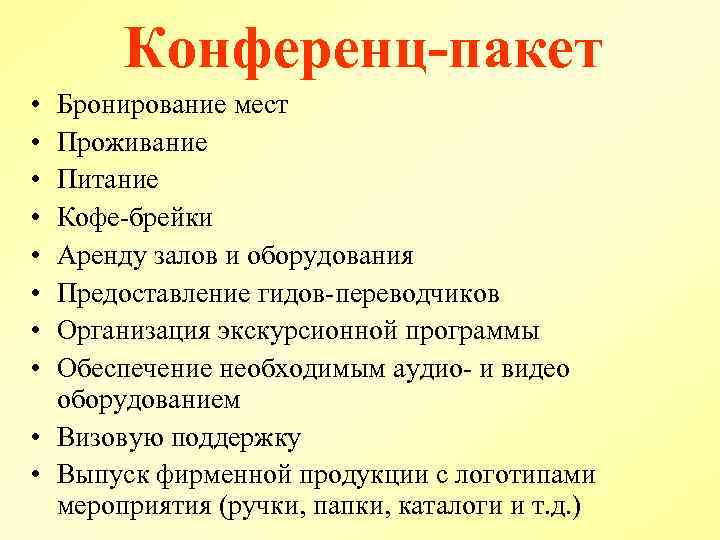 Конференц-пакет

• Бронирование мест
• Проживание
• Питание
• Кофе-брейки
• Аренду залов и оборудования
• Предоставление гидов-переводчиков
• Организация экскурсионной программы
• Обеспечение необходимым аудио- и видео оборудованием
• Визовую поддержку
• Выпуск фирменной продукции с логотипами мероприятия (ручки, папки, каталоги и т.д.)